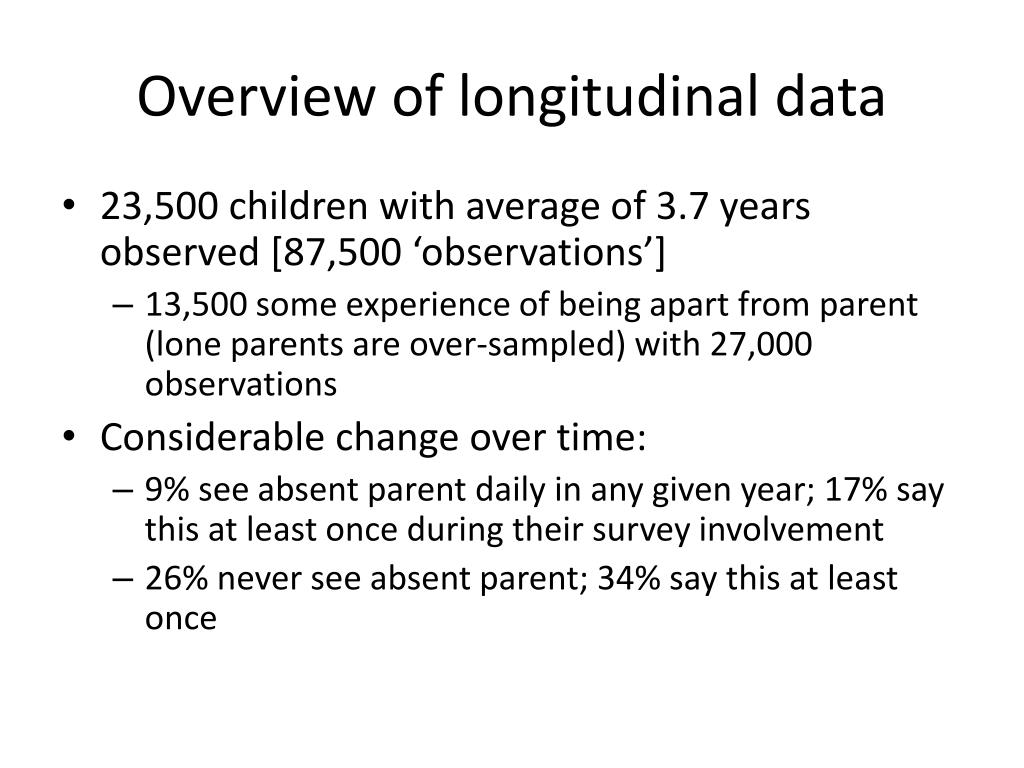 Overview of longitudinal data

• 23,500 children with average of 3.7 years observed [87,500 ‘observations’]
– 13,500 some experience of being apart from parent (lone parents are over-sampled) with 27,000 observations
• Considerable change over time:
– 9% see absent parent daily in any given year; 17% say this at least once during their survey involvement
– 26% never see absent parent; 34% say this at least once